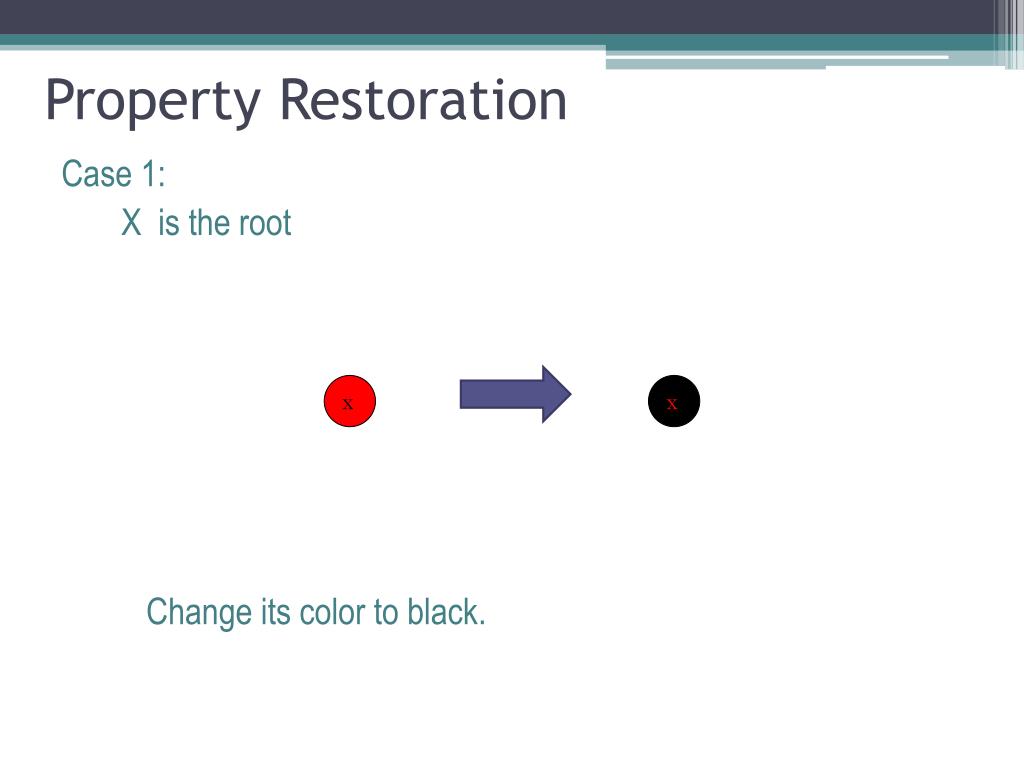 Property Restoration

Case 1:

X is the root

x

x

Change its color to black.